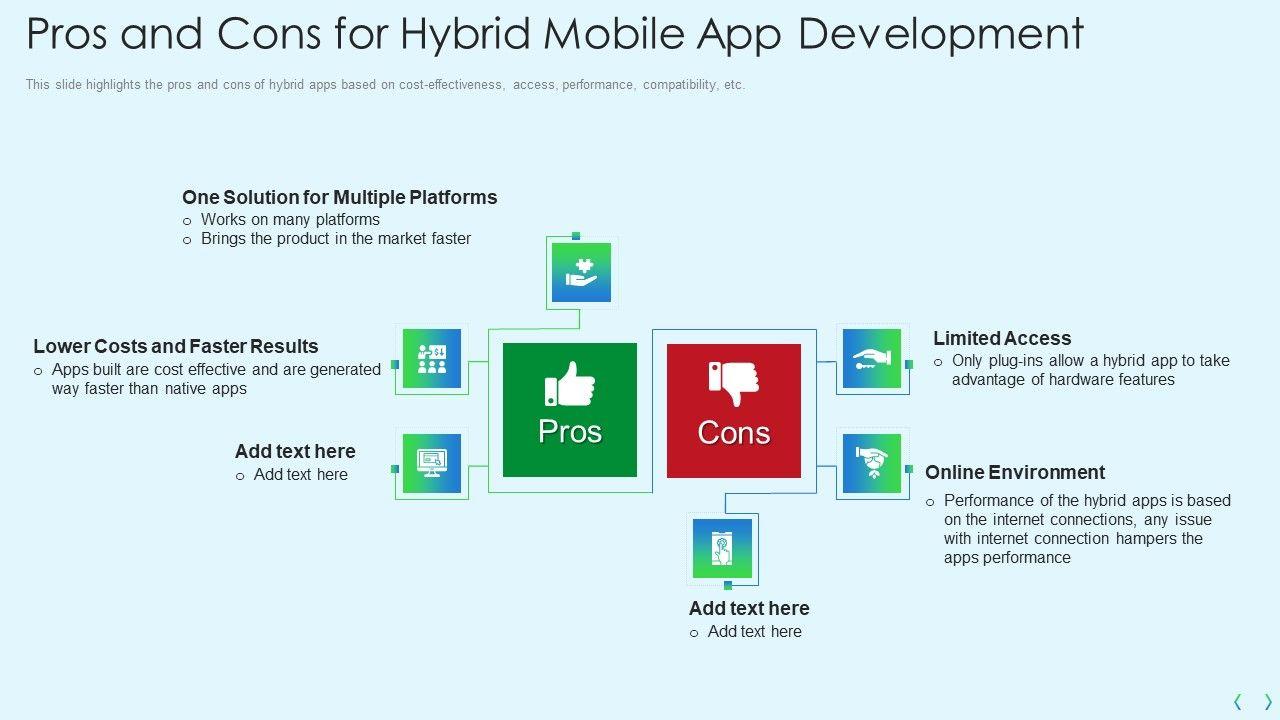 Pros and Cons for Hybrid Mobile App Development

This slide highlights the pros and cons of hybrid apps based on cost-effectiveness, access, performance, compatibility, etc.

One Solution for Multiple Platforms
o Works on many platforms
o Brings the product in the market faster

Lower Costs and Faster Results
o Apps built are cost effective and are generated way faster than native apps

Add text here
o Add text here

Pros

Cons

Limited Access
o Only plug-ins allow a hybrid app to take advantage of hardware features

Online Environment
o Performance of the hybrid apps is based on the internet connections, any issue with internet connection hampers the apps performance

Add text here
o Add text here